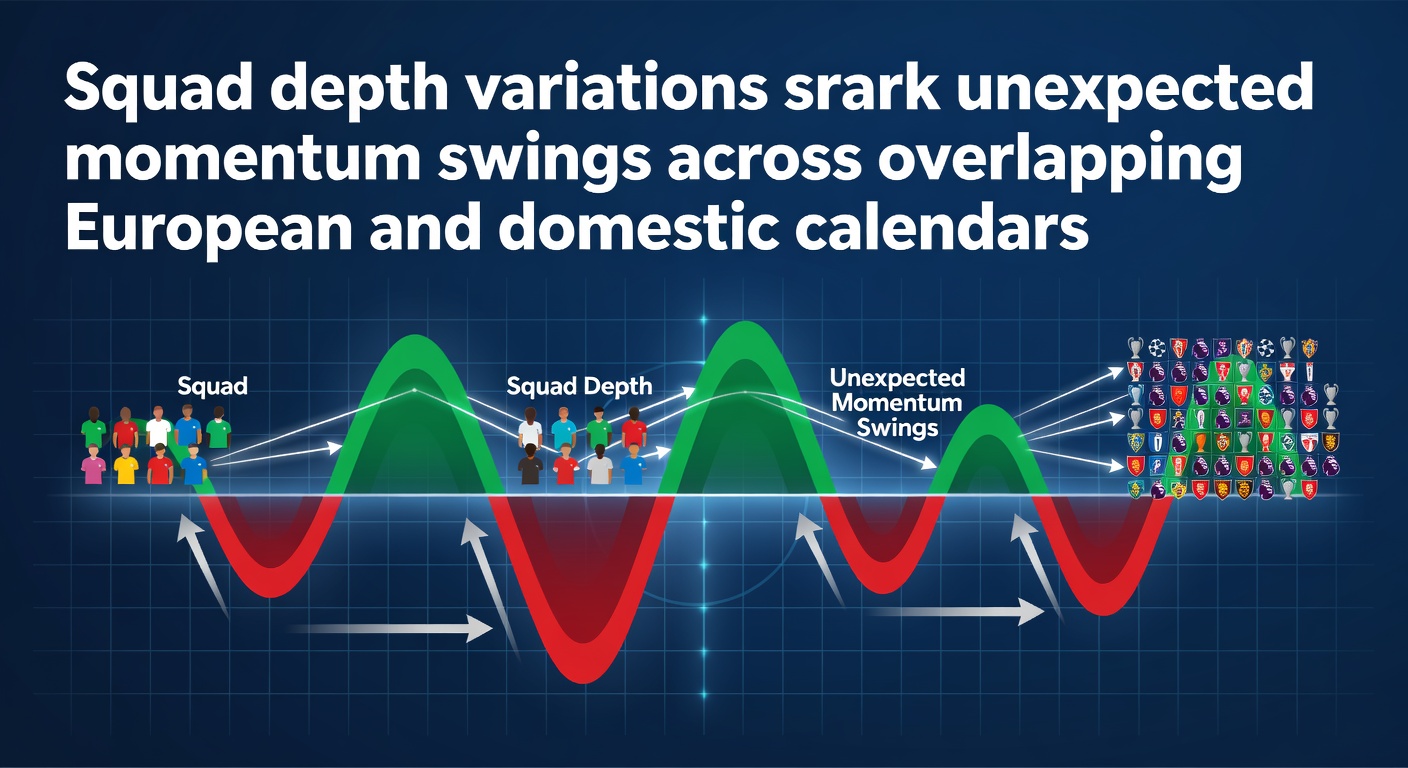 Squad depth variations srark unexpected momentum swings across overlapping European and domestic calendars

Squad

Squad Depth

Unexpected Momentum Swings